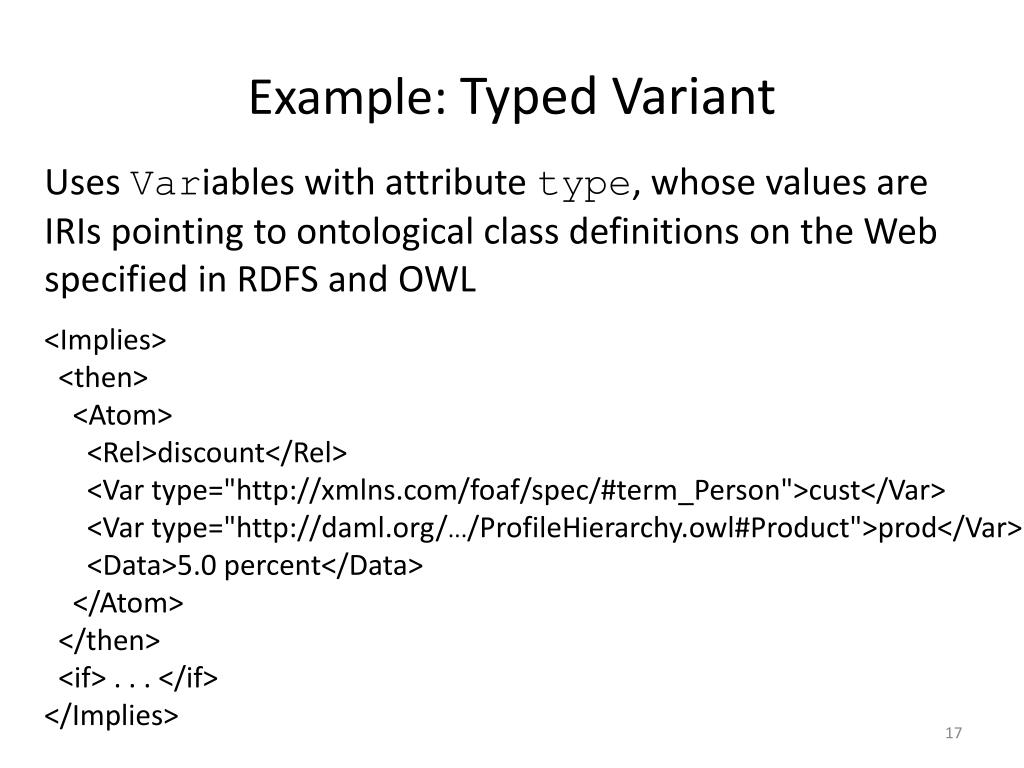 Example: Typed Variant

Uses Variables with attribute type, whose values are IRIs pointing to ontological class definitions on the Web specified in RDFS and OWL

<Implies>
<then>
<Atom>
<Rel>discount</Rel>
<Var type="http://xmlns.com/foaf/spec/#term_Person">cust</Var>
<Var type="http://daml.org/…/ProfileHierarchy.owl#Product">prod</Var>
<Data>5.0 percent</Data>
</Atom>
</then>
<if> . . . </if>
</Implies>

17